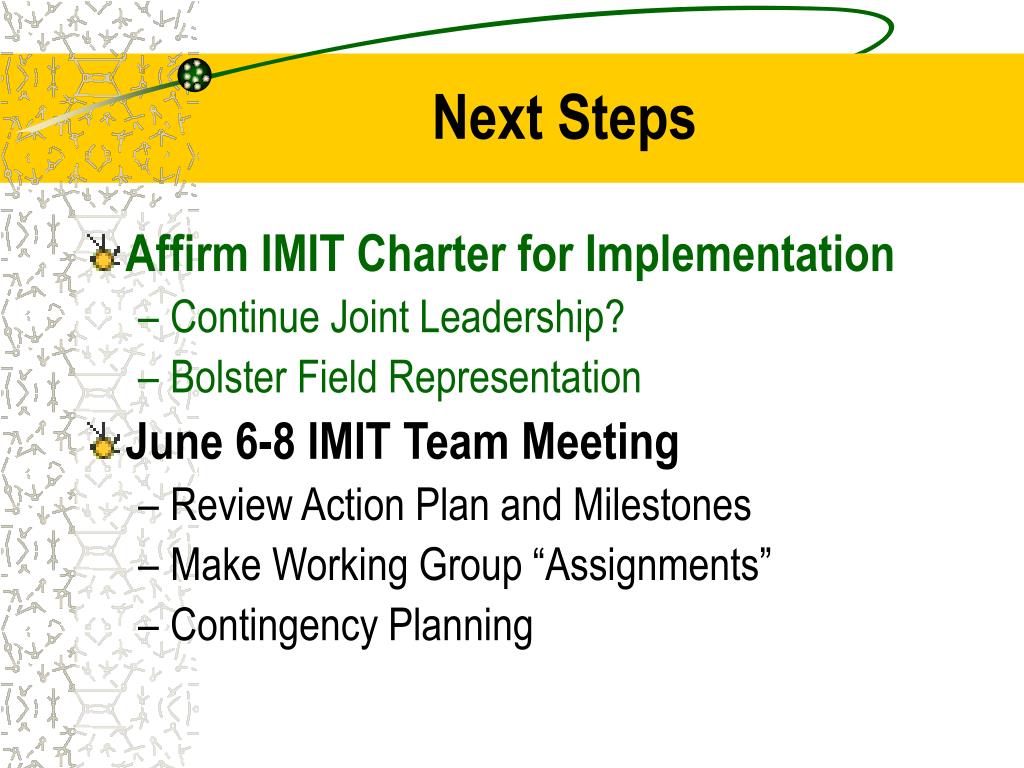 Next Steps

Affirm IMIT Charter for Implementation
– Continue Joint Leadership?
– Bolster Field Representation

June 6-8 IMIT Team Meeting
– Review Action Plan and Milestones
– Make Working Group “Assignments”
– Contingency Planning